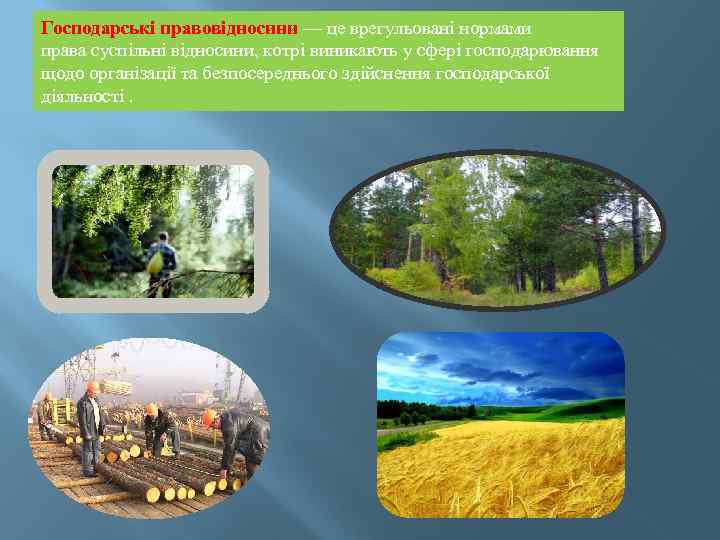 Господарські правовідносини — це врегульовані нормами права суспільні відносини, котрі виникають у сфері господарювання щодо організації та безпосереднього здійснення господарської діяльності .